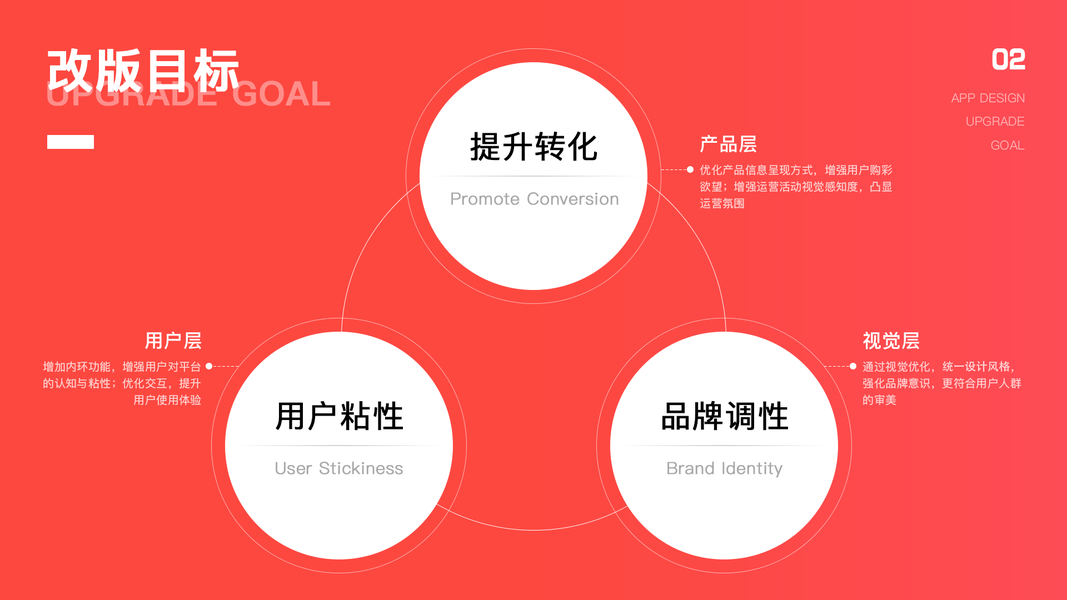 改版目标
UPGRADE GOAL

02
APP DESIGN
UPGRADE
GOAL

提升转化
Promote Conversion

产品层
优化产品信息呈现方式，增强用户购彩欲望；增强运营活动视觉感知度，凸显运营氛围

用户层
增加内环功能，增强用户对平台的认知与粘性；优化交互，提升用户使用体验

用户粘性
User Stickiness

品牌调性
Brand Identity

视觉层
通过视觉优化，统一设计风格，强化品牌意识，更符合用户人群的审美